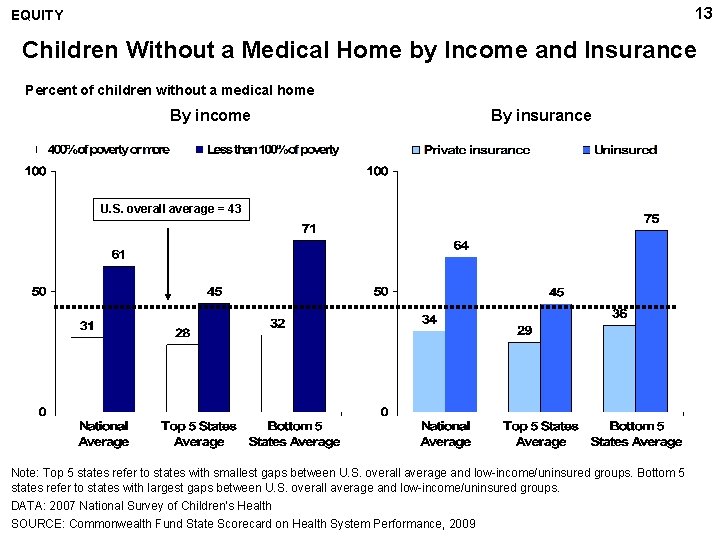 EQUITY

13

Children Without a Medical Home by Income and Insurance

Percent of children without a medical home

By income

400% of poverty or more
Less than 100% of poverty

100
50
0

U.S. overall average = 43

31
61
28
45
32
71

National Average
Top 5 States Average
Bottom 5 States Average

By insurance

Private insurance
Uninsured

100
50
0

34
64
29
45
36
75

National Average
Top 5 States Average
Bottom 5 States Average

Note: Top 5 states refer to states with smallest gaps between U.S. overall average and low-income/uninsured groups. Bottom 5 states refer to states with largest gaps between U.S. overall average and low-income/uninsured groups.

DATA: 2007 National Survey of Children's Health

SOURCE: Commonwealth Fund State Scorecard on Health System Performance, 2009